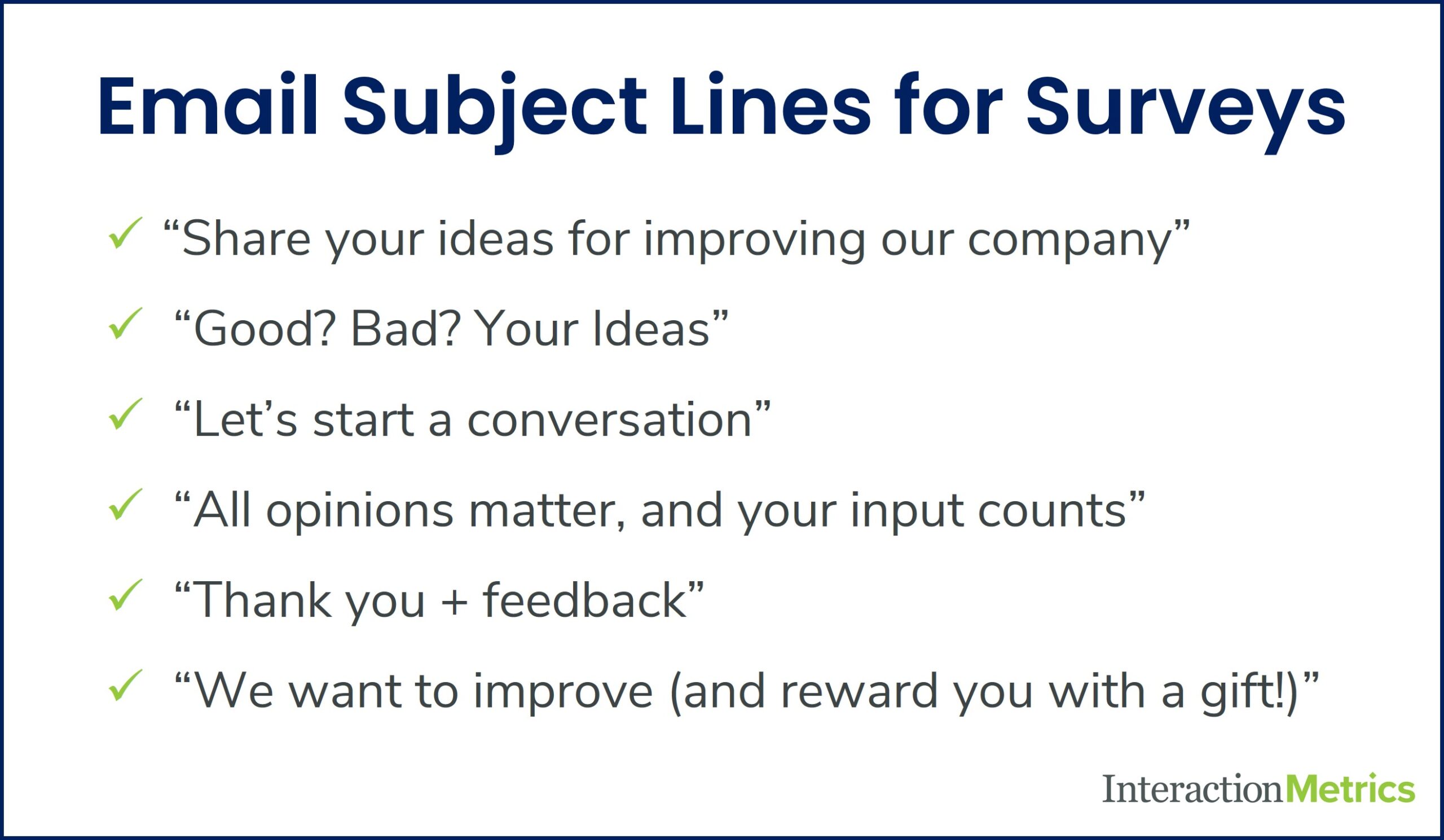 Email Subject Lines for Surveys

✓ “Share your ideas for improving our company”

✓ “Good? Bad? Your Ideas”

✓ “Let’s start a conversation”

✓ “All opinions matter, and your input counts”

✓ “Thank you + feedback”

✓ “We want to improve (and reward you with a gift!)”

InteractionMetrics